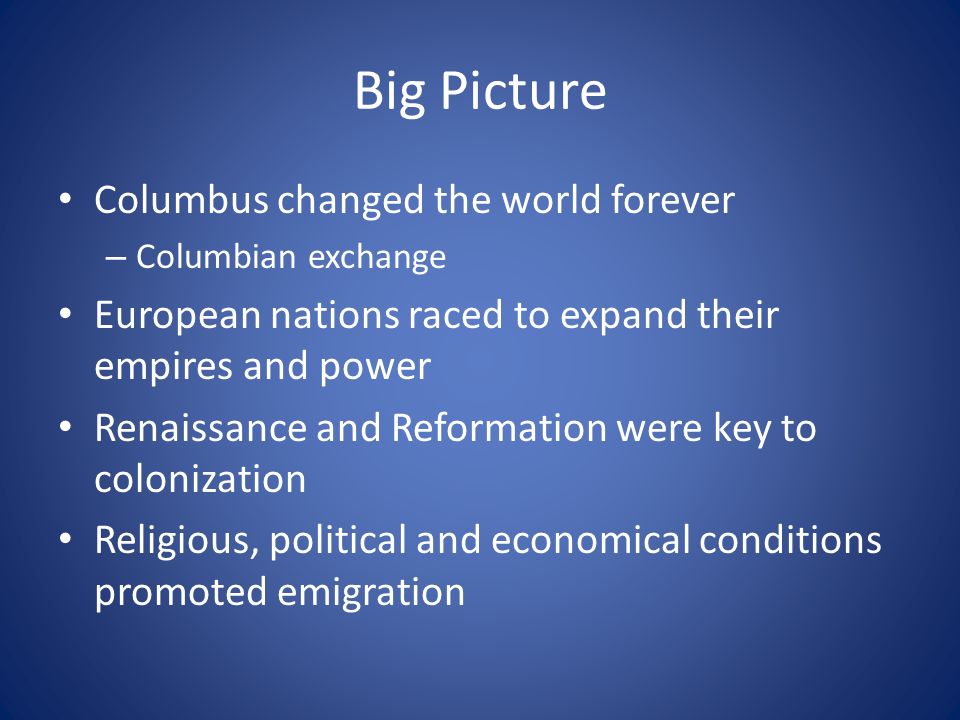 Big Picture

• Columbus changed the world forever
– Columbian exchange
• European nations raced to expand their empires and power
• Renaissance and Reformation were key to colonization
• Religious, political and economical conditions promoted emigration